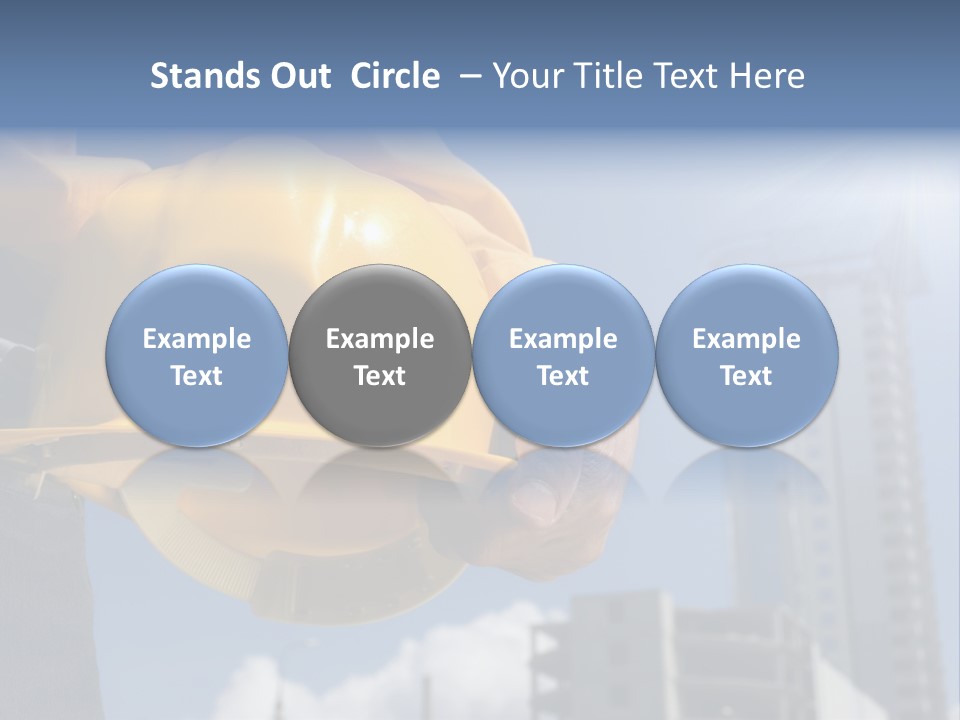 Stands Out Circle – Your Title Text Here

Example Text

Example Text

Example Text

Example Text